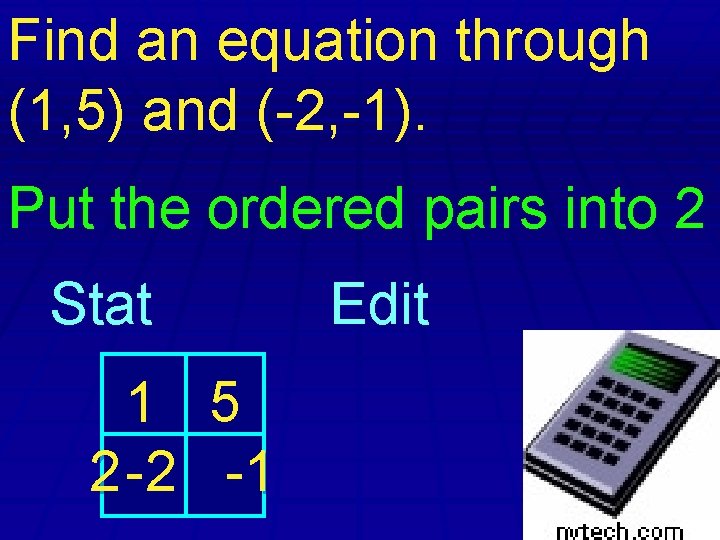 Find an equation through (1,5) and (-2,-1).

Put the ordered pairs into 2

Stat Edit

| 1 | 5 |
|---|---|
| 2-2 | -1 |

nvtech.com